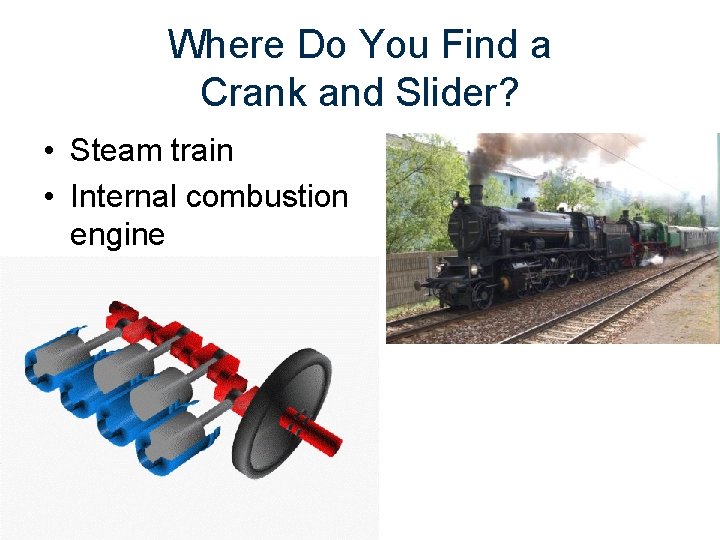 Where Do You Find a Crank and Slider?

• Steam train
• Internal combustion engine